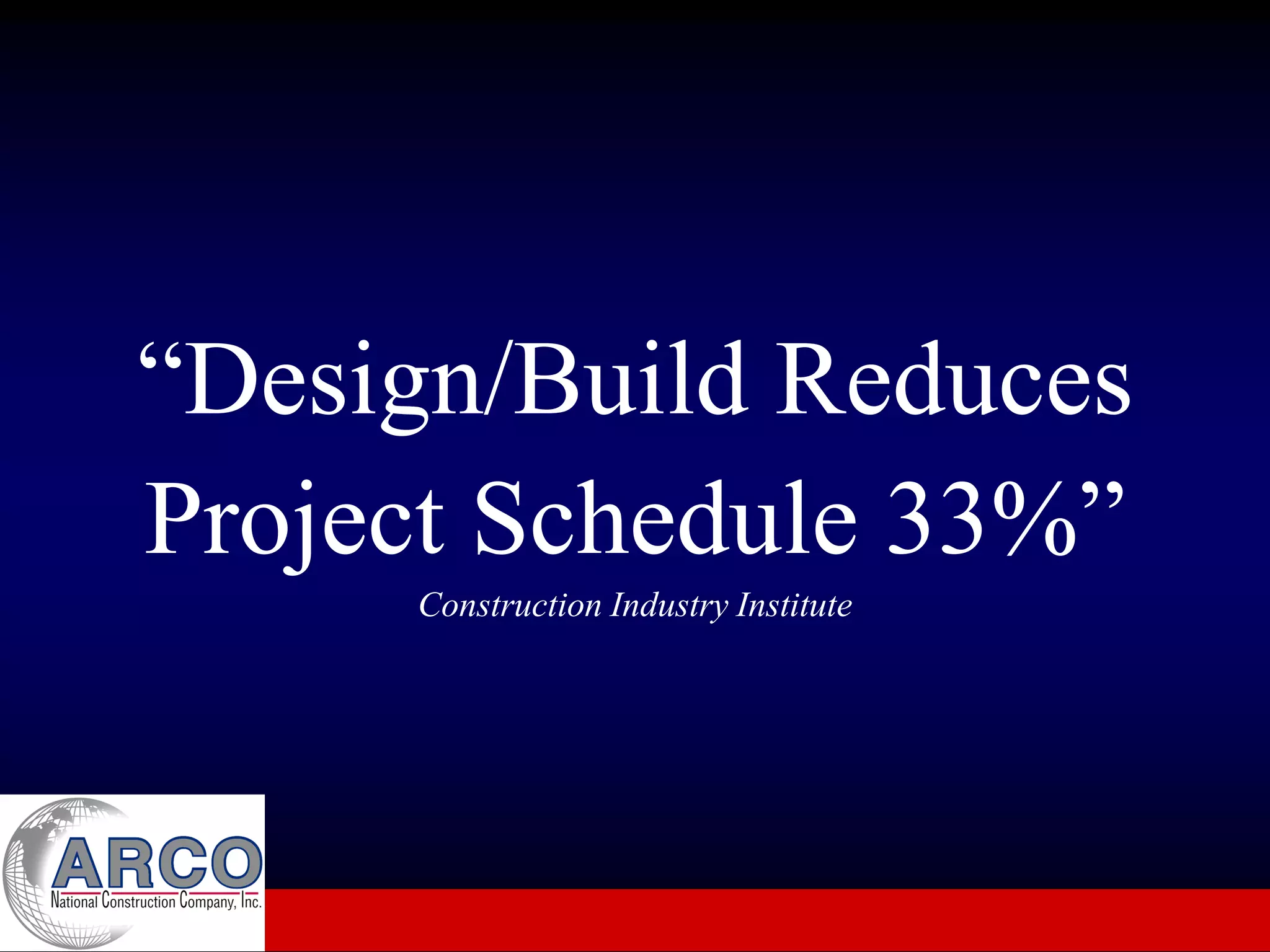 “Design/Build Reduces Project Schedule 33%”

Construction Industry Institute

ARCO
National Construction Company, Inc.